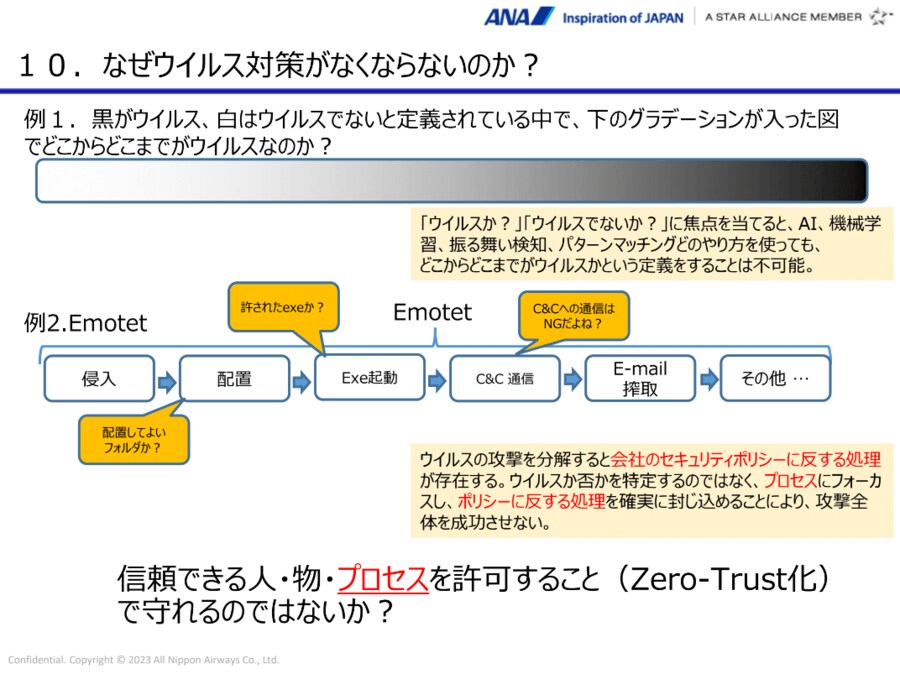 ANA Inspiration of JAPAN | A STAR ALLIANCE MEMBER

１０．なぜウイルス対策がなくならないのか？

例１．黒がウイルス、白はウイルスでないと定義されている中で、下のグラデーションが入った図でどこからどこまでがウイルスなのか？

「ウイルスか？」「ウイルスでないか？」に焦点を当てると、AI、機械学習、振る舞い検知、パターンマッチングどのやり方を使っても、どこからどこまでがウイルスかという定義をすることは不可能。

例2.Emotet

許されたexeか？

Emotet

C&Cへの通信はNGだよね？

侵入

配置

Exe起動

C&C 通信

E-mail 搾取

その他 …

配置してよいフォルダか？

ウイルスの攻撃を分解すると会社のセキュリティポリシーに反する処理が存在する。ウイルスか否かを特定するのではなく、プロセスにフォーカスし、ポリシーに反する処理を確実に封じ込めることにより、攻撃全体を成功させない。

信頼できる人・物・プロセスを許可すること（Zero-Trust化）で守れるのではないか？

Confidential. Copyright © 2023 All Nippon Airways Co., Ltd.